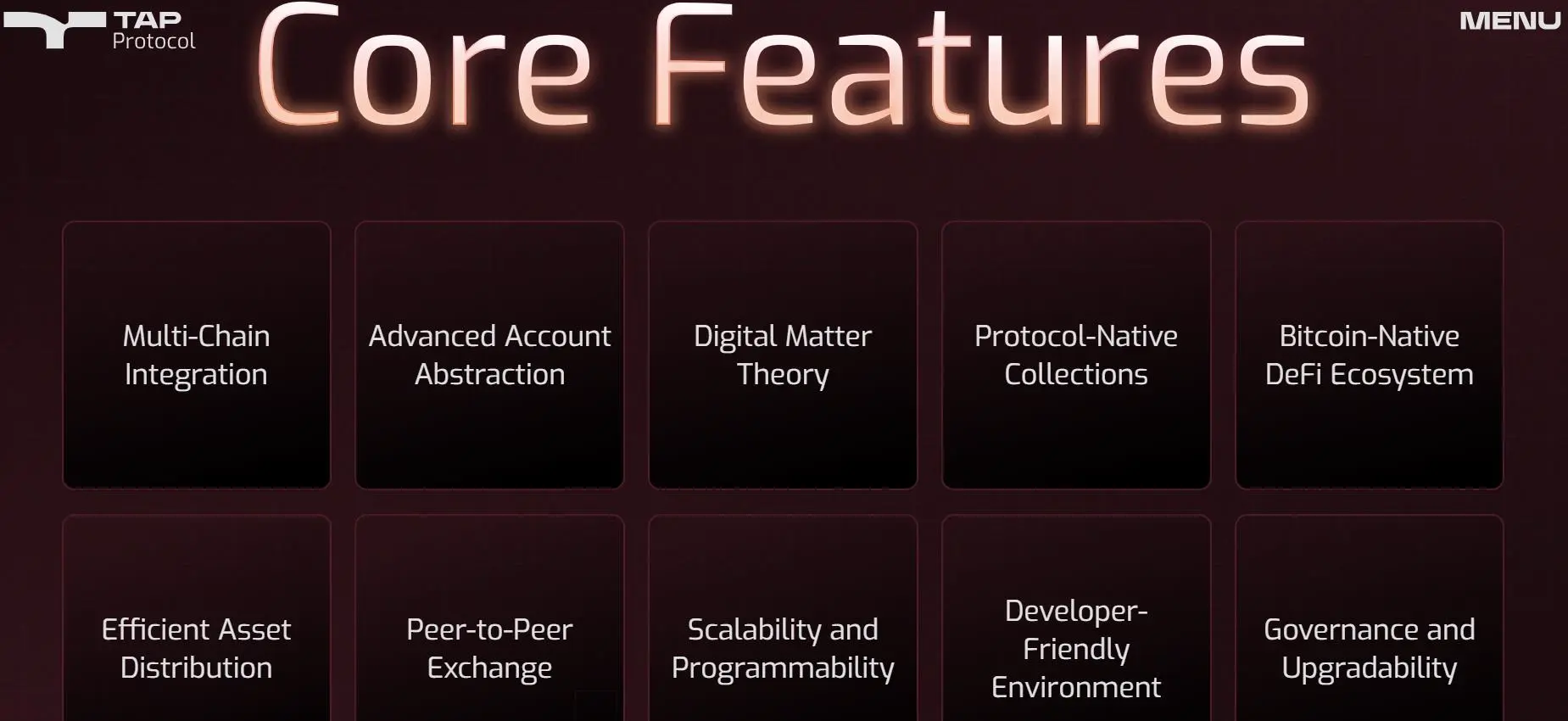 TAP Protocol

Core Features

MENU

Multi-Chain Integration

Advanced Account Abstraction

Digital Matter Theory

Protocol-Native Collections

Bitcoin-Native DeFi Ecosystem

Efficient Asset Distribution

Peer-to-Peer Exchange

Scalability and Programmability

Developer-Friendly Environment

Governance and Upgradability